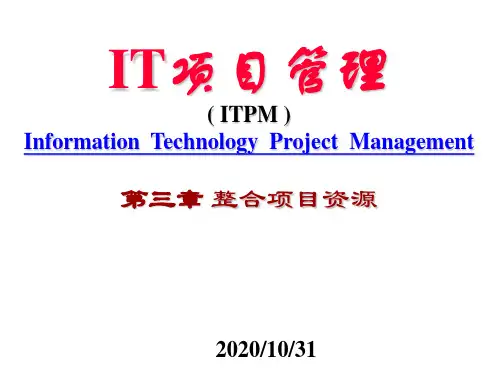 IT项目管理

( ITPM )

Information Technology Project Management

第三章 整合项目资源

2020/10/31